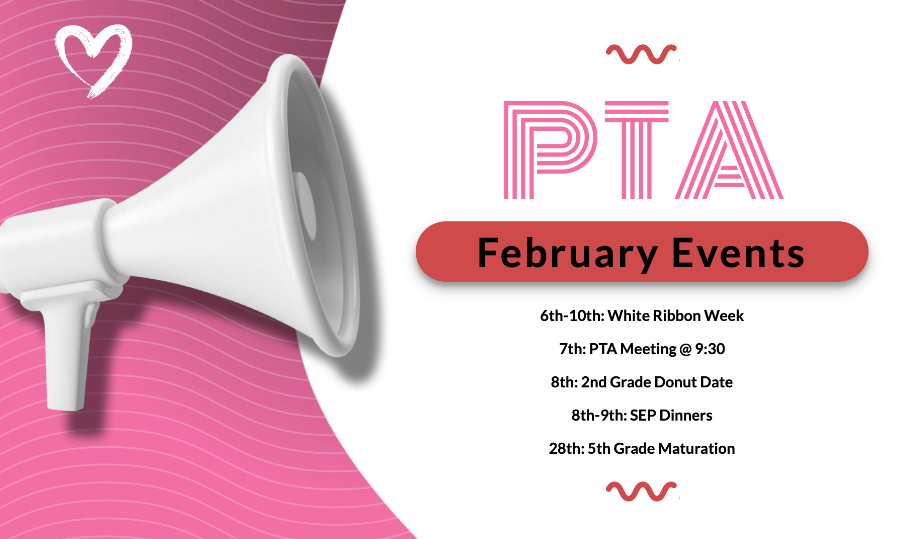 PTA

February Events

6th-10th: White Ribbon Week

7th: PTA Meeting @ 9:30

8th: 2nd Grade Donut Date

8th-9th: SEP Dinners

28th: 5th Grade Maturation